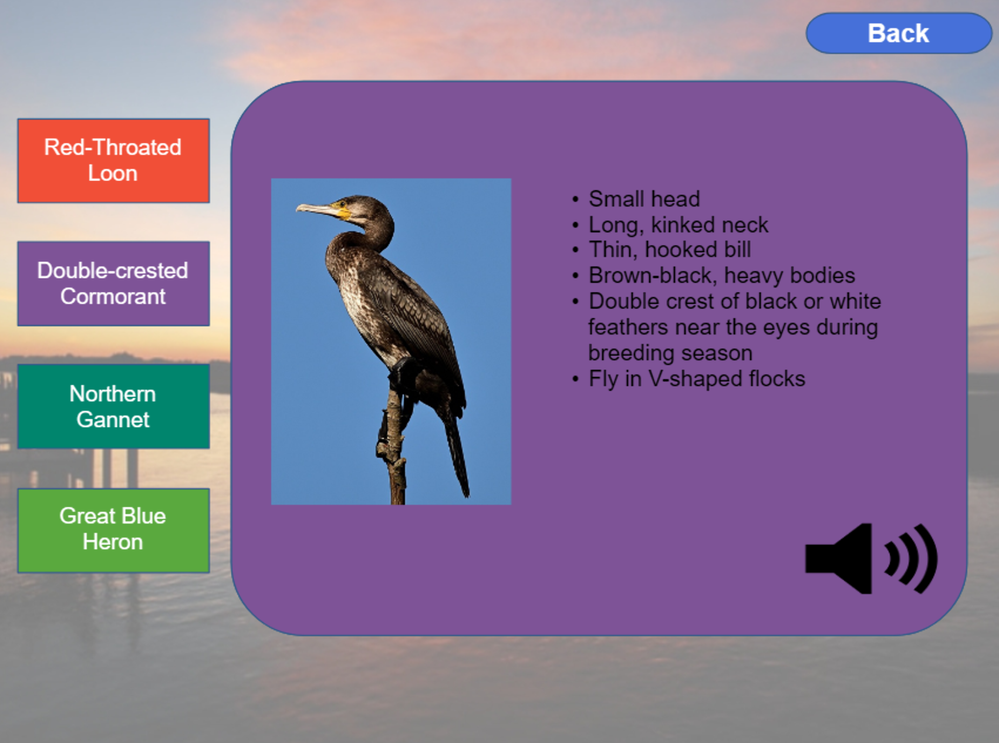 Back

Red-Throated Loon

Double-crested Cormorant

Northern Gannet

Great Blue Heron

• Small head
• Long, kinked neck
• Thin, hooked bill
• Brown-black, heavy bodies
• Double crest of black or white feathers near the eyes during breeding season
• Fly in V-shaped flocks